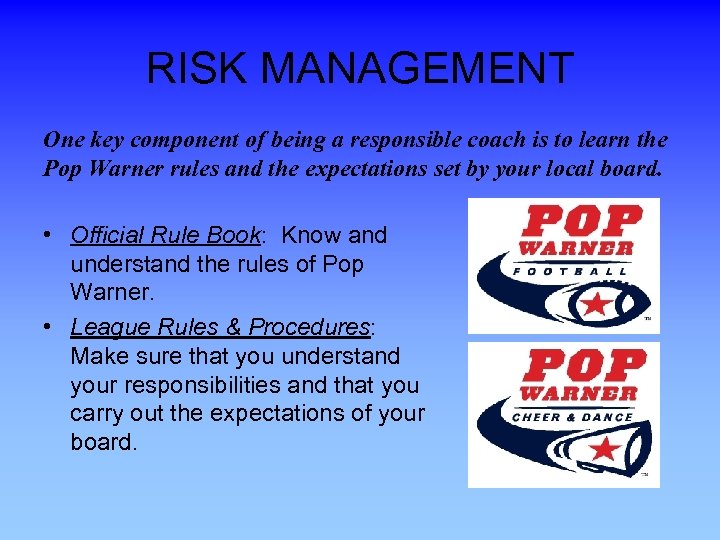 RISK MANAGEMENT

One key component of being a responsible coach is to learn the Pop Warner rules and the expectations set by your local board.

• Official Rule Book: Know and understand the rules of Pop Warner.

• League Rules & Procedures: Make sure that you understand your responsibilities and that you carry out the expectations of your board.

POP WARNER FOOTBALL ™

POP WARNER CHEER & DANCE ™